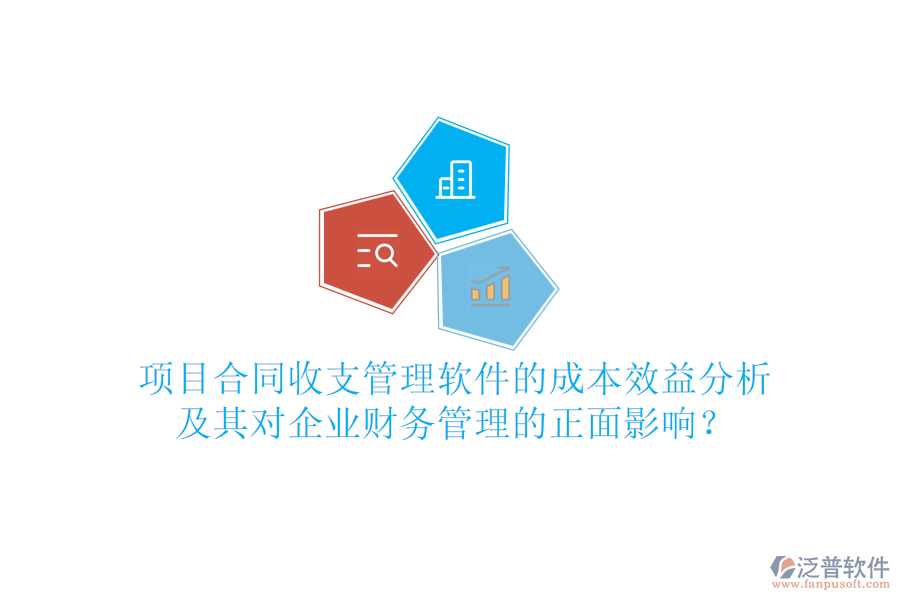 项目合同收支管理软件的成本效益分析及其对企业财务管理的正面影响？

泛普软件
www.fanpusoft.com